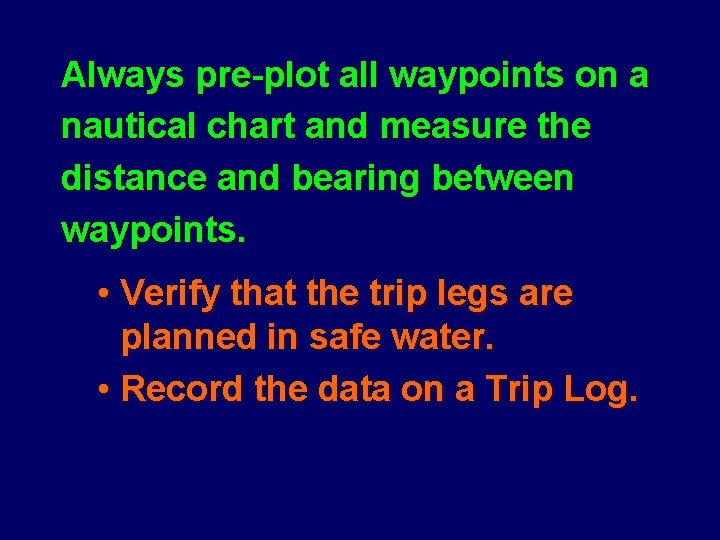 Always pre-plot all waypoints on a nautical chart and measure the distance and bearing between waypoints.

• Verify that the trip legs are planned in safe water.
• Record the data on a Trip Log.